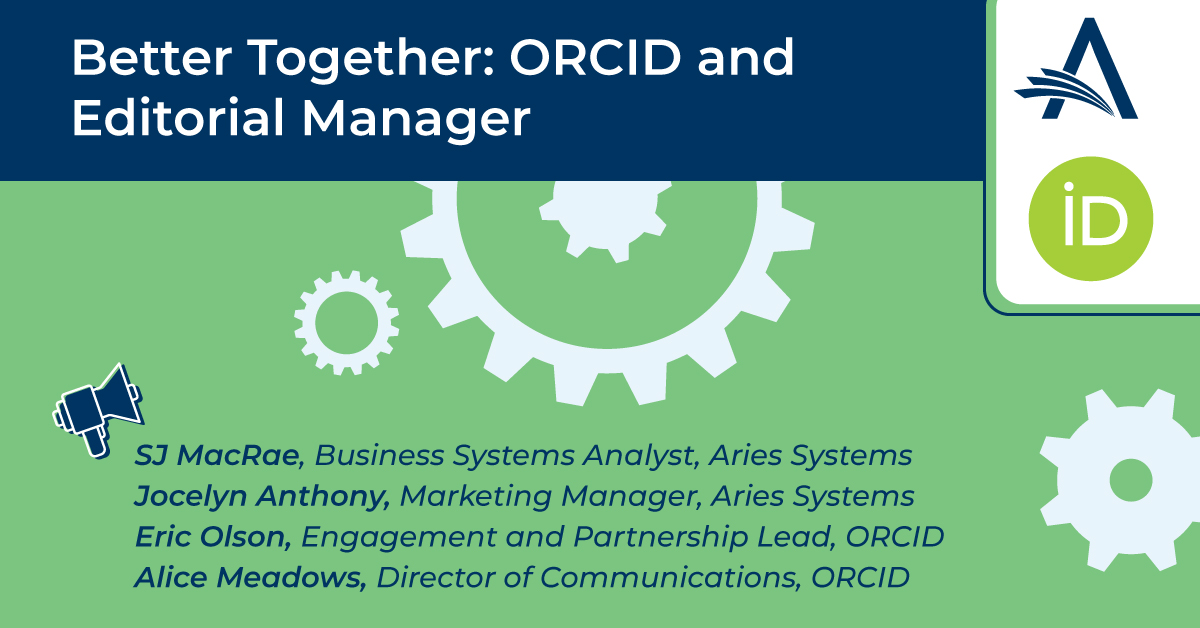 Better Together: ORCID and Editorial Manager

iD

SJ MacRae, Business Systems Analyst, Aries Systems
Jocelyn Anthony, Marketing Manager, Aries Systems
Eric Olson, Engagement and Partnership Lead, ORCID
Alice Meadows, Director of Communications, ORCID